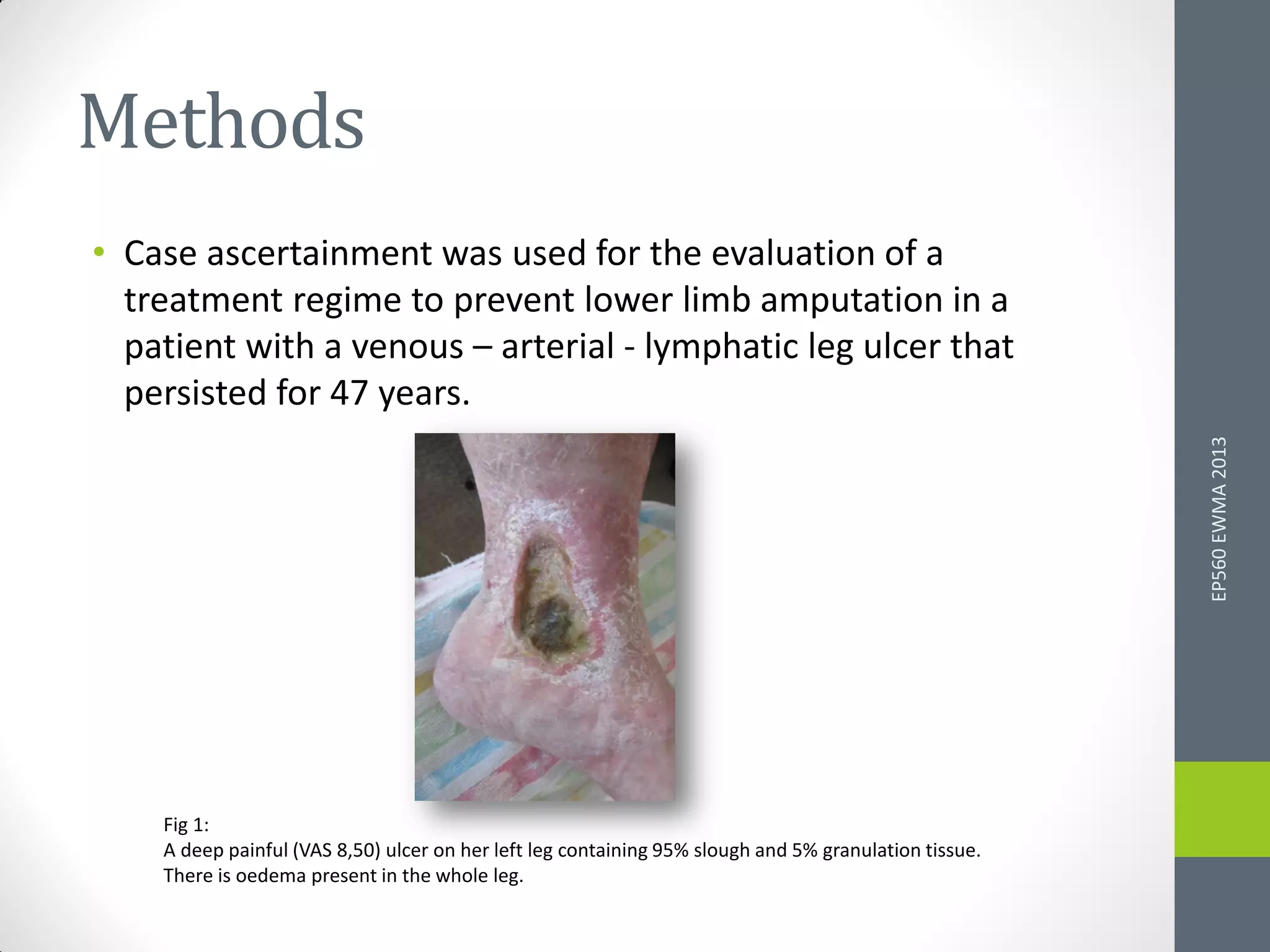 Methods

• Case ascertainment was used for the evaluation of a treatment regime to prevent lower limb amputation in a patient with a venous – arterial - lymphatic leg ulcer that persisted for 47 years.

Fig 1:
A deep painful (VAS 8,50) ulcer on her left leg containing 95% slough and 5% granulation tissue. There is oedema present in the whole leg.

EP560 EWMA 2013